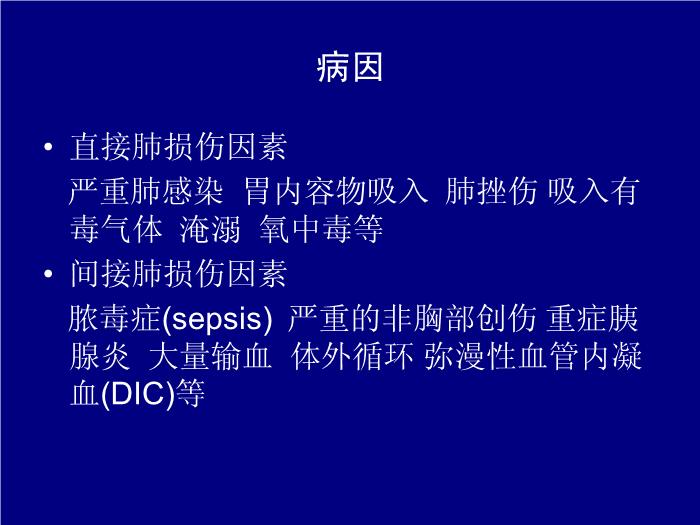 病因

• 直接肺损伤因素

严重肺感染 胃内容物吸入 肺挫伤 吸入有毒气体 淹溺 氧中毒等

• 间接肺损伤因素

脓毒症(sepsis) 严重的非胸部创伤 重症胰腺炎 大量输血 体外循环 弥漫性血管内凝血(DIC)等